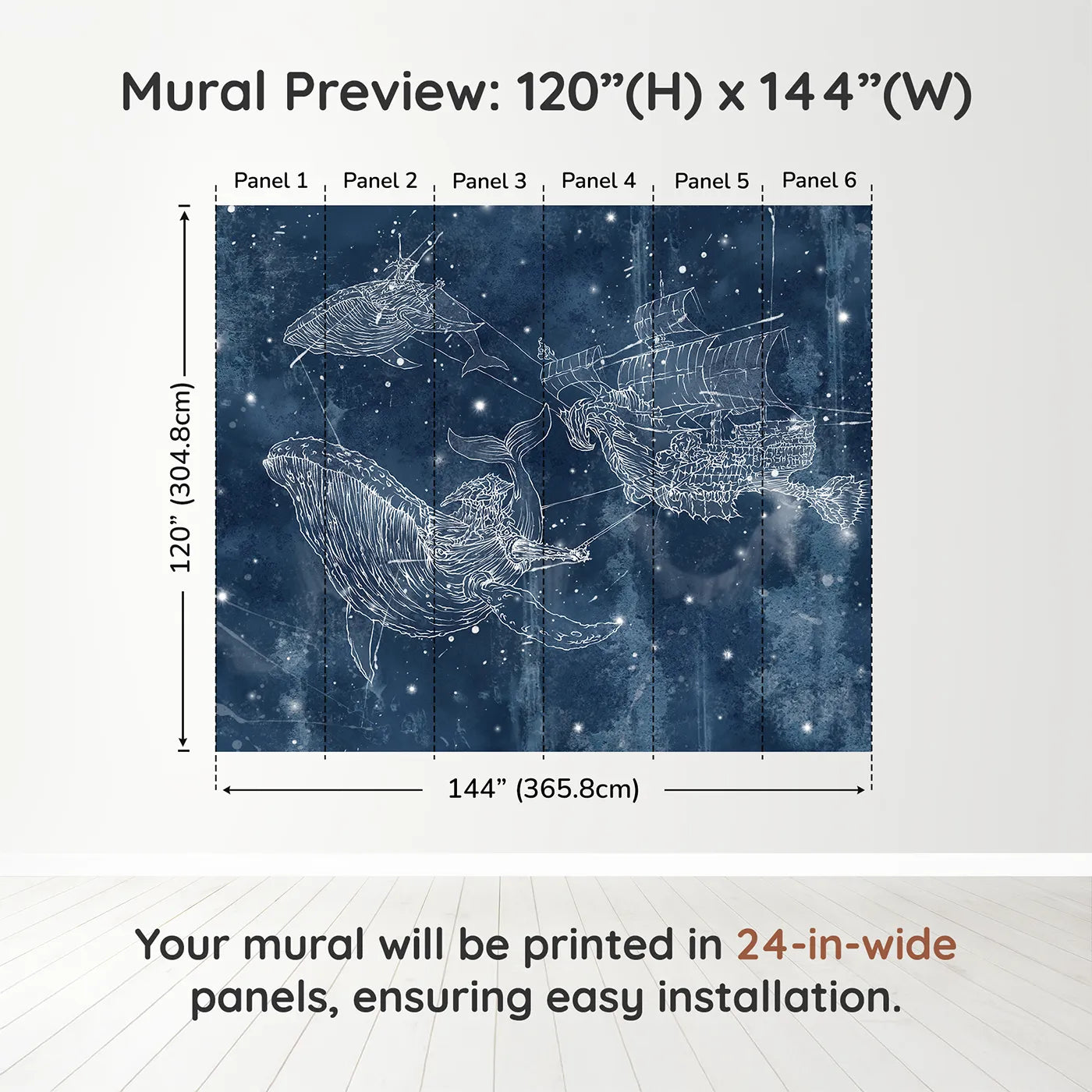 Mural Preview: 120”(H) x 144”(W)

Panel 1 Panel 2 Panel 3 Panel 4 Panel 5 Panel 6

120” (304.8cm)

144” (365.8cm)

Your mural will be printed in 24-in-wide panels, ensuring easy installation.